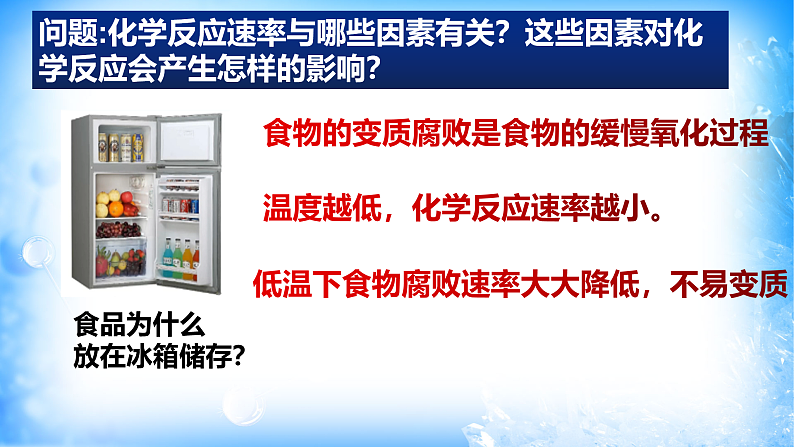 问题:化学反应速率与哪些因素有关？这些因素对化学反应会产生怎样的影响？

食物的变质腐败是食物的缓慢氧化过程

温度越低，化学反应速率越小。

低温下食物腐败速率大大降低，不易变质

食品为什么
放在冰箱储存？